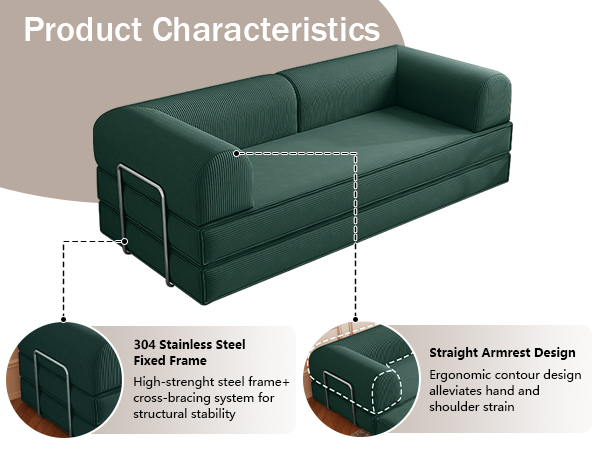 Product Characteristics

304 Stainless Steel Fixed Frame

High-strenght steel frame+ cross-bracing system for structural stability

Straight Armrest Design

Ergonomic contour design alleviates hand and shoulder strain